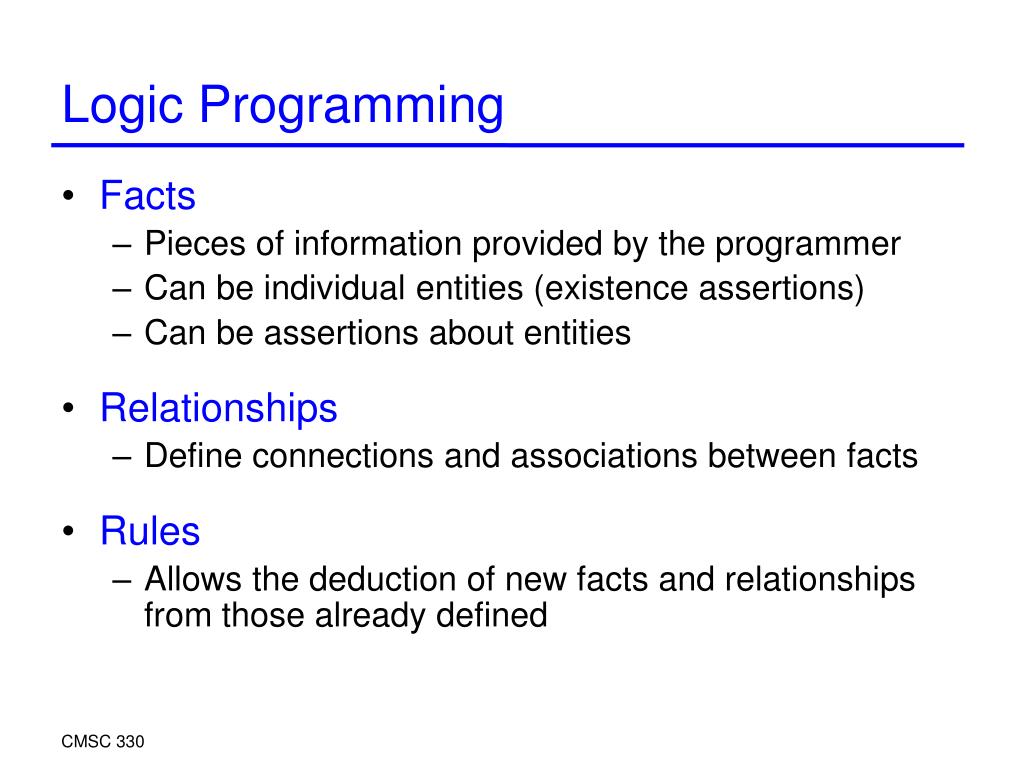 Logic Programming

• Facts
– Pieces of information provided by the programmer
– Can be individual entities (existence assertions)
– Can be assertions about entities

• Relationships
– Define connections and associations between facts

• Rules
– Allows the deduction of new facts and relationships from those already defined

CMSC 330